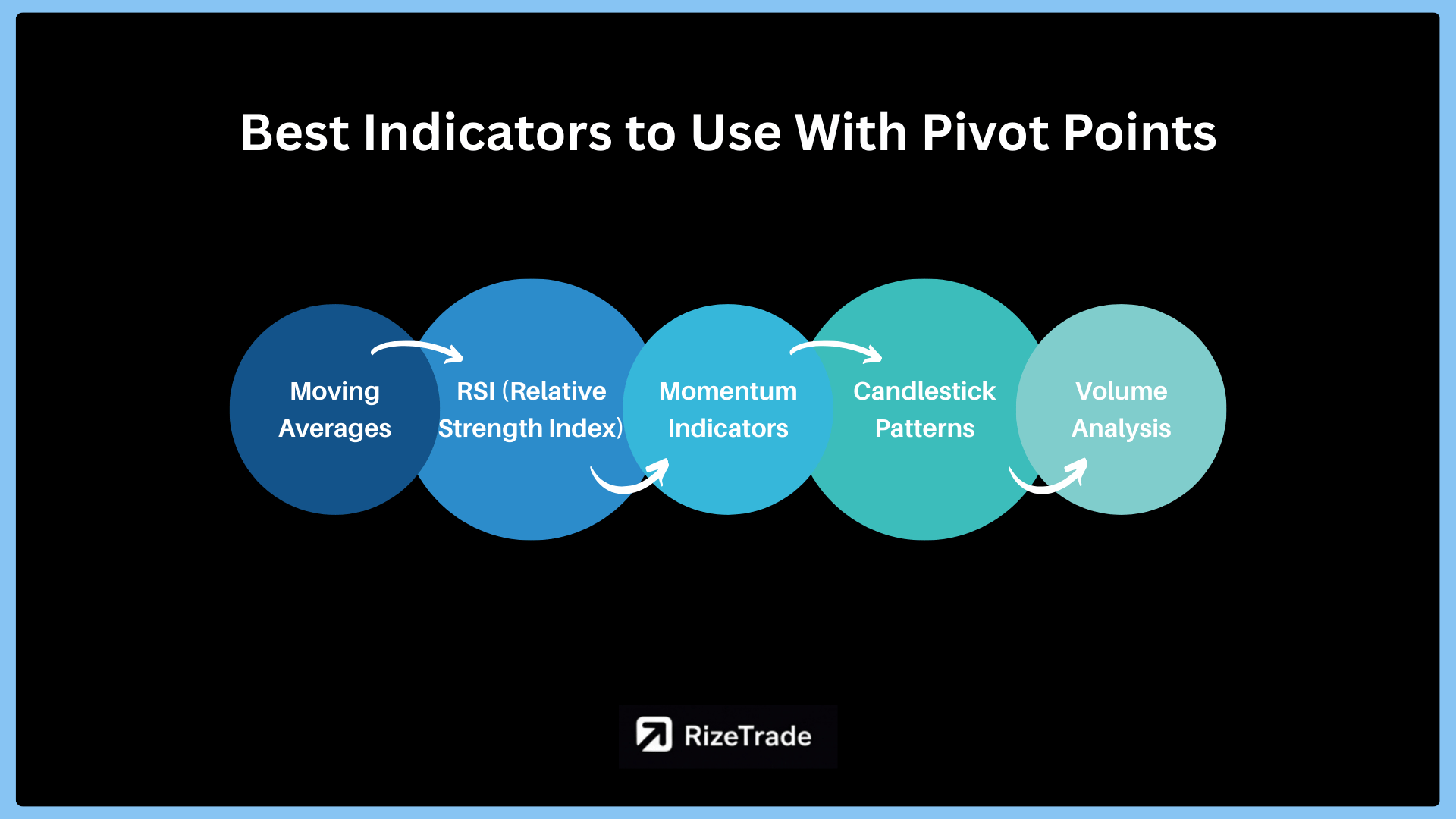 Best Indicators to Use With Pivot Points

Moving Averages

RSI (Relative Strength Index)

Momentum Indicators

Candlestick Patterns

Volume Analysis

RizeTrade